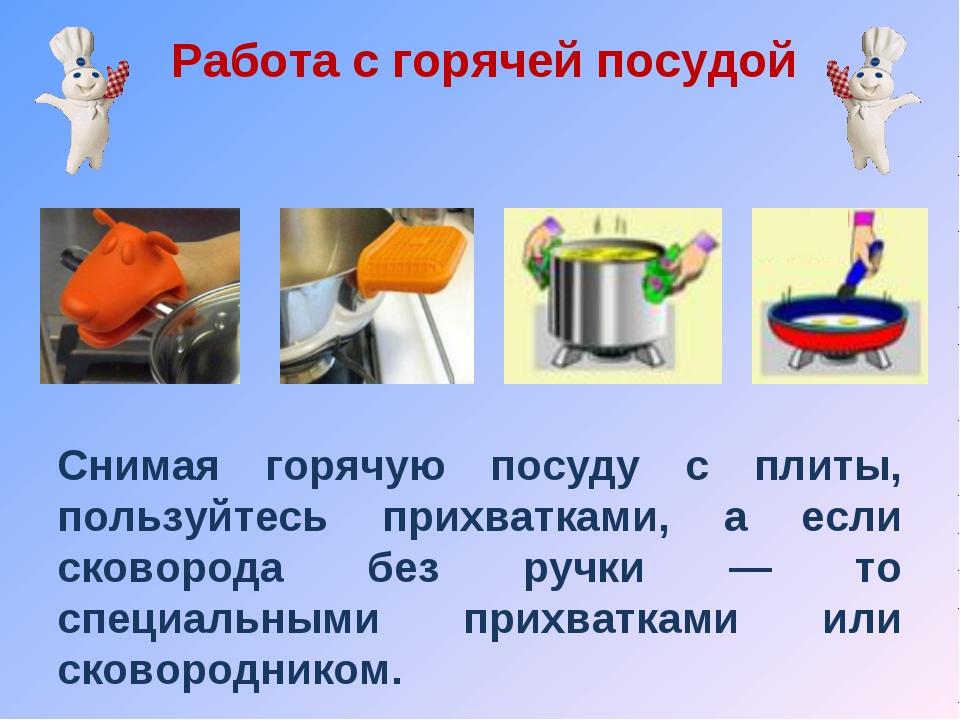 Работа с горячей посудой

Снимая горячую посуду с плиты, пользуйтесь прихватками, а если сковорода без ручки — то специальными прихватками или сковородником.